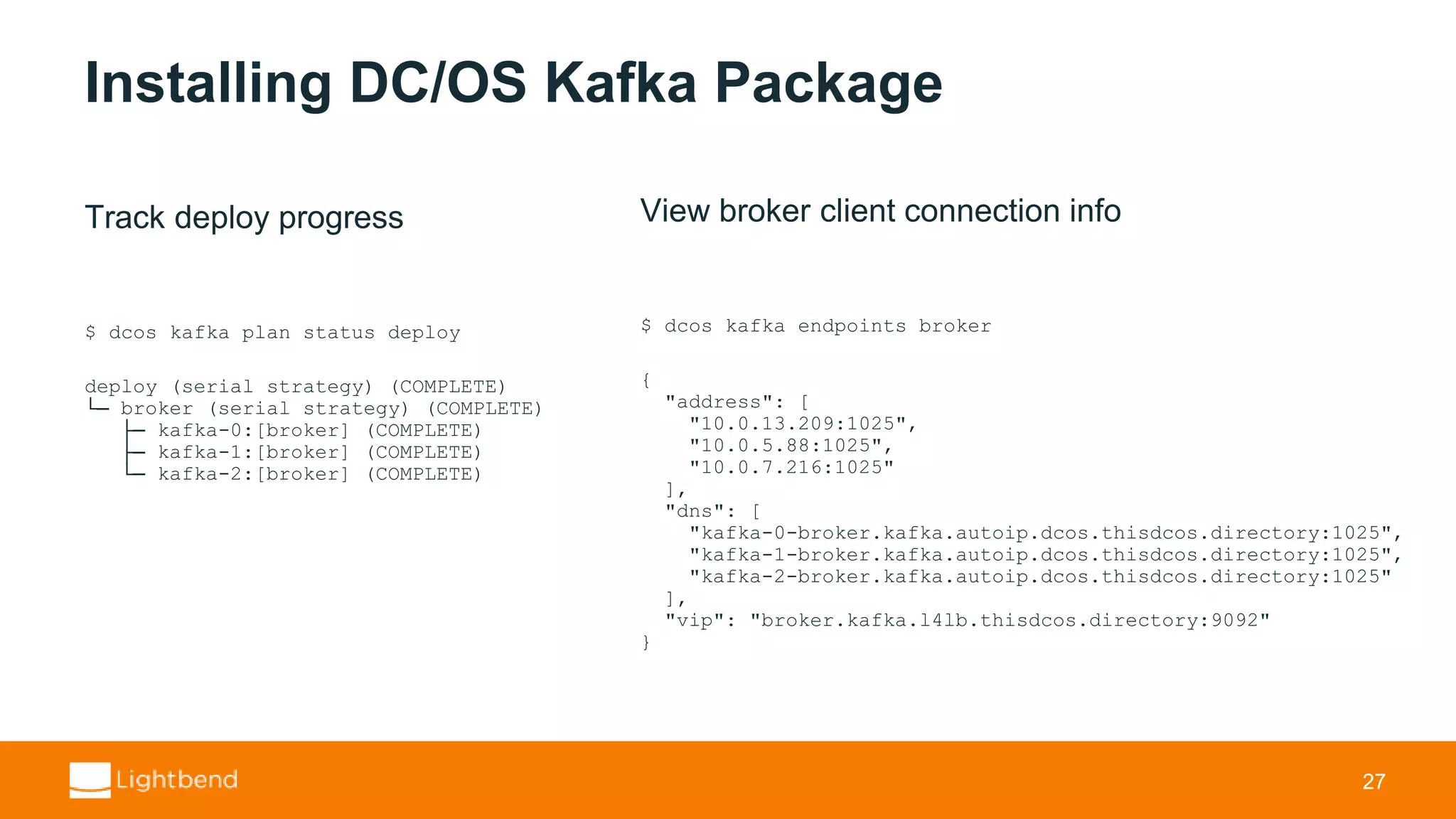 Installing DC/OS Kafka Package

Track deploy progress

$ dcos kafka plan status deploy

deploy (serial strategy) (COMPLETE)
└─ broker (serial strategy) (COMPLETE)
   ├─ kafka-0:[broker] (COMPLETE)
   ├─ kafka-1:[broker] (COMPLETE)
   └─ kafka-2:[broker] (COMPLETE)

View broker client connection info

$ dcos kafka endpoints broker

{
  "address": [
    "10.0.13.209:1025",
    "10.0.5.88:1025",
    "10.0.7.216:1025"
  ],
  "dns": [
    "kafka-0-broker.kafka.autoip.dcos.thisdcos.directory:1025",
    "kafka-1-broker.kafka.autoip.dcos.thisdcos.directory:1025",
    "kafka-2-broker.kafka.autoip.dcos.thisdcos.directory:1025"
  ],
  "vip": "broker.kafka.l4lb.thisdcos.directory:9092"
}

Lightbend

27